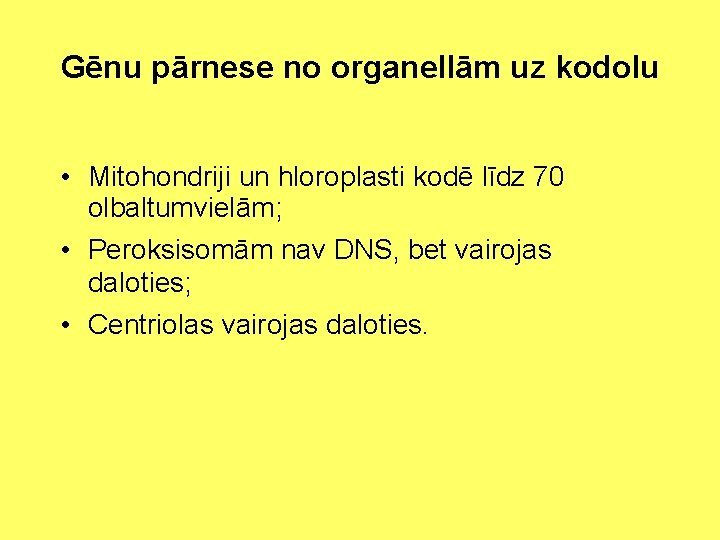 Gēnu pārnese no organellām uz kodolu

• Mitohondriji un hloroplasti kodē līdz 70 olbaltumvielām;

• Peroksisomām nav DNS, bet vairojas daloties;

• Centriolas vairojas daloties.